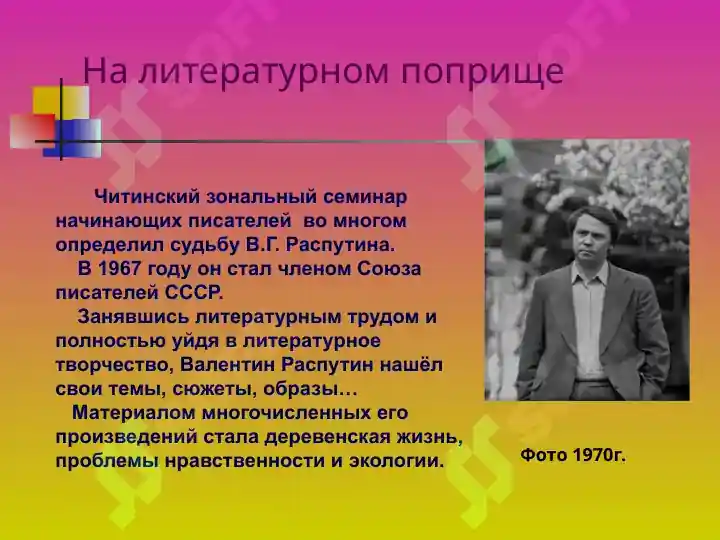 На литературном поприще

Читинский зональный семинар начинающих писателей во многом определил судьбу В.Г. Распутина.

В 1967 году он стал членом Союза писателей СССР.

Занявшись литературным трудом и полностью уйдя в литературное творчество, Валентин Распутин нашёл свои темы, сюжеты, образы…

Материалом многочисленных его произведений стала деревенская жизнь, проблемы нравственности и экологии.

Фото 1970г.